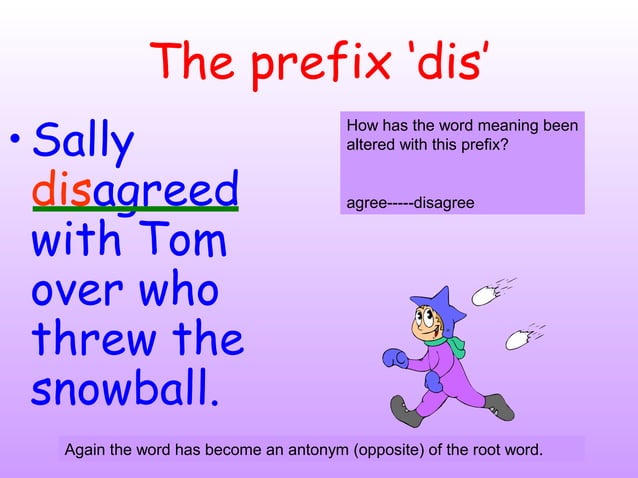 The prefix 'dis'

• Sally disagreed with Tom over who threw the snowball.

How has the word meaning been altered with this prefix?

agree-----disagree

Again the word has become an antonym (opposite) of the root word.